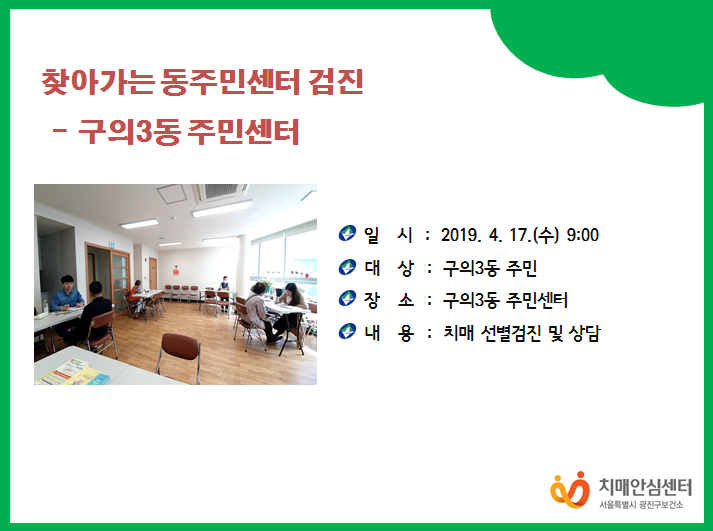 찾아가는 동주민센터 검진
- 구의3동 주민센터

일 시 : 2019. 4. 17.(수) 9:00
대 상 : 구의3동 주민
장 소 : 구의3동 주민센터
내 용 : 치매 선별검진 및 상담

치매안심센터
서울특별시 광진구보건소